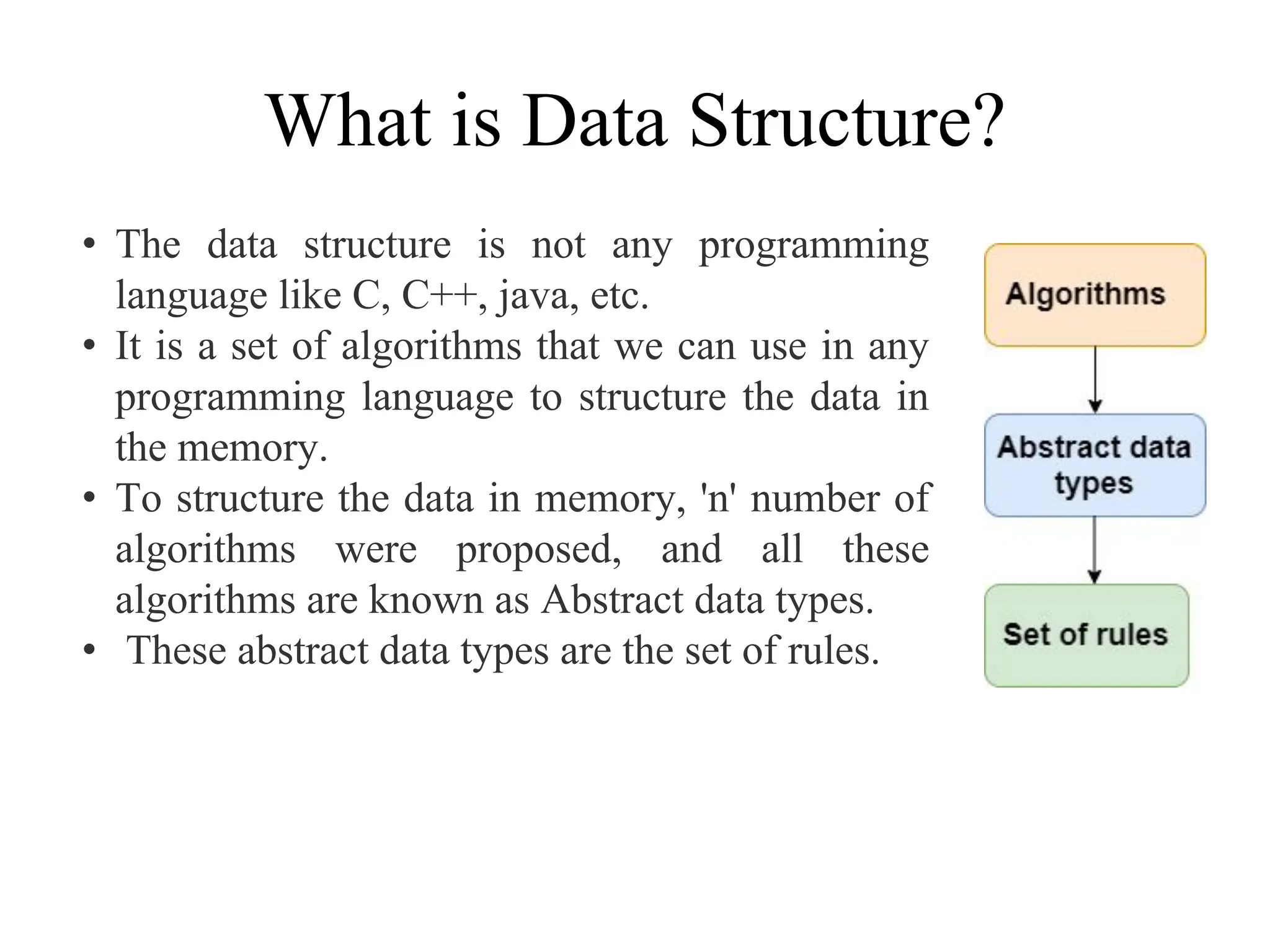 What is Data Structure?

• The data structure is not any programming language like C, C++, java, etc.
• It is a set of algorithms that we can use in any programming language to structure the data in the memory.
• To structure the data in memory, 'n' number of algorithms were proposed, and all these algorithms are known as Abstract data types.
• These abstract data types are the set of rules.

Algorithms

Abstract data types

Set of rules